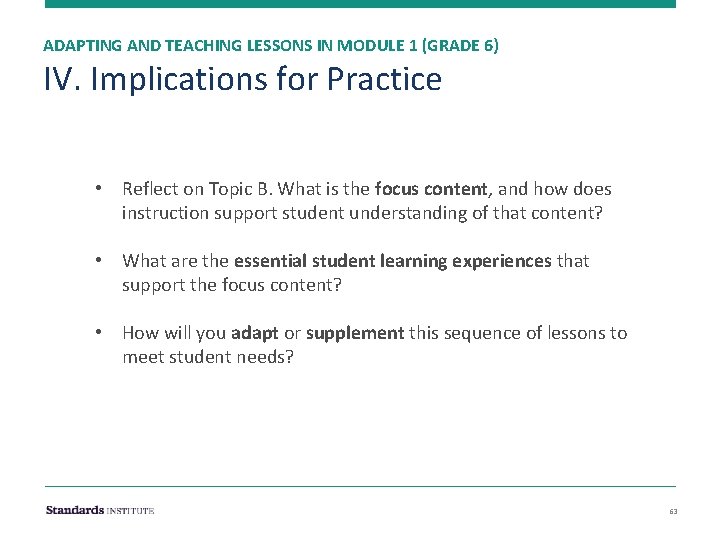 ADAPTING AND TEACHING LESSONS IN MODULE 1 (GRADE 6)

IV. Implications for Practice

• Reflect on Topic B. What is the focus content, and how does instruction support student understanding of that content?

• What are the essential student learning experiences that support the focus content?

• How will you adapt or supplement this sequence of lessons to meet student needs?

Standards INSTITUTE

63